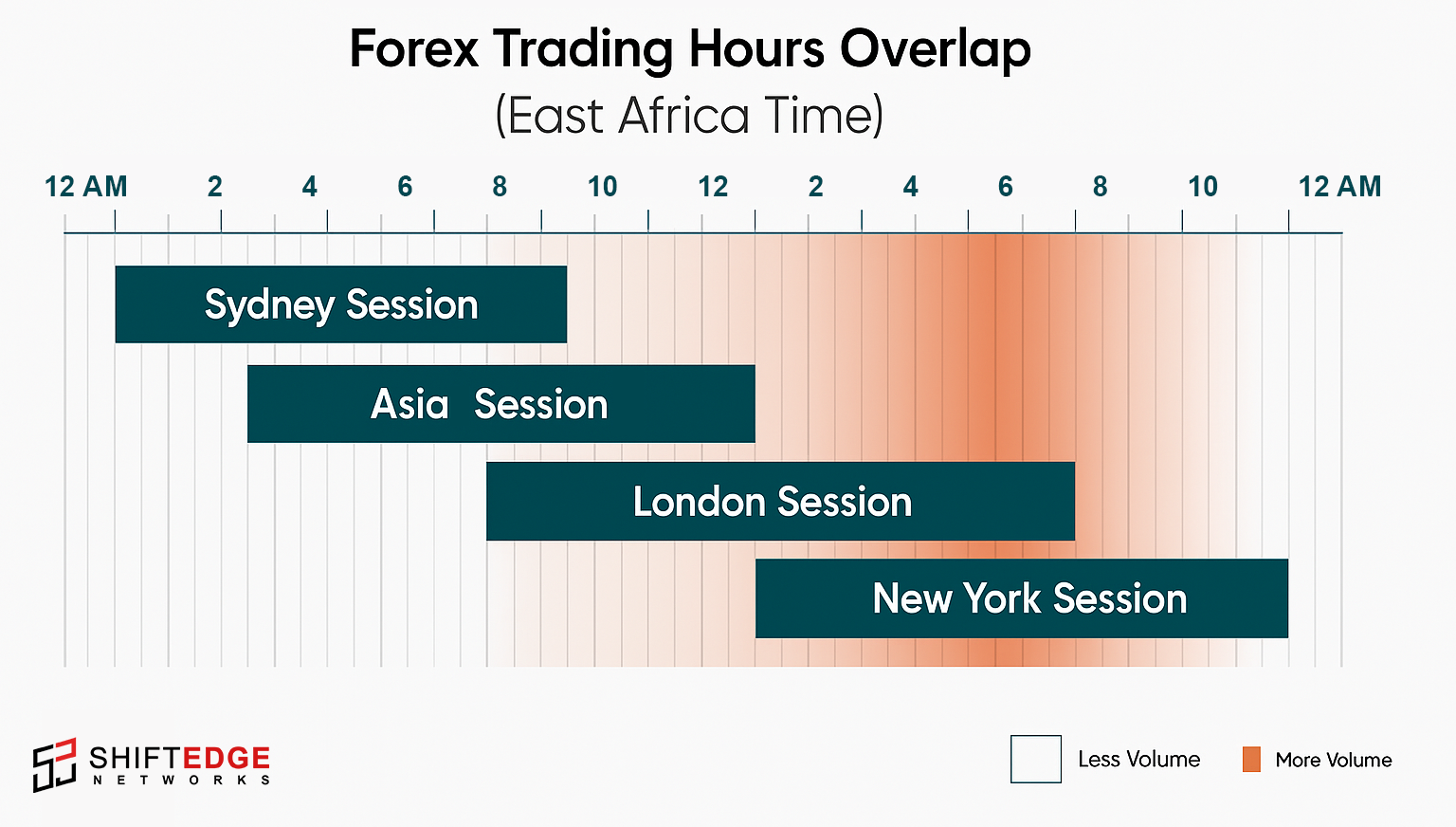 Forex Trading Hours Overlap
(East Africa Time)

12 AM 2 4 6 8 10 12 2 4 6 8 10 12 AM

Sydney Session

Asia Session

London Session

New York Session

SHIFTEDGE
NETWORKS

Less Volume

More Volume